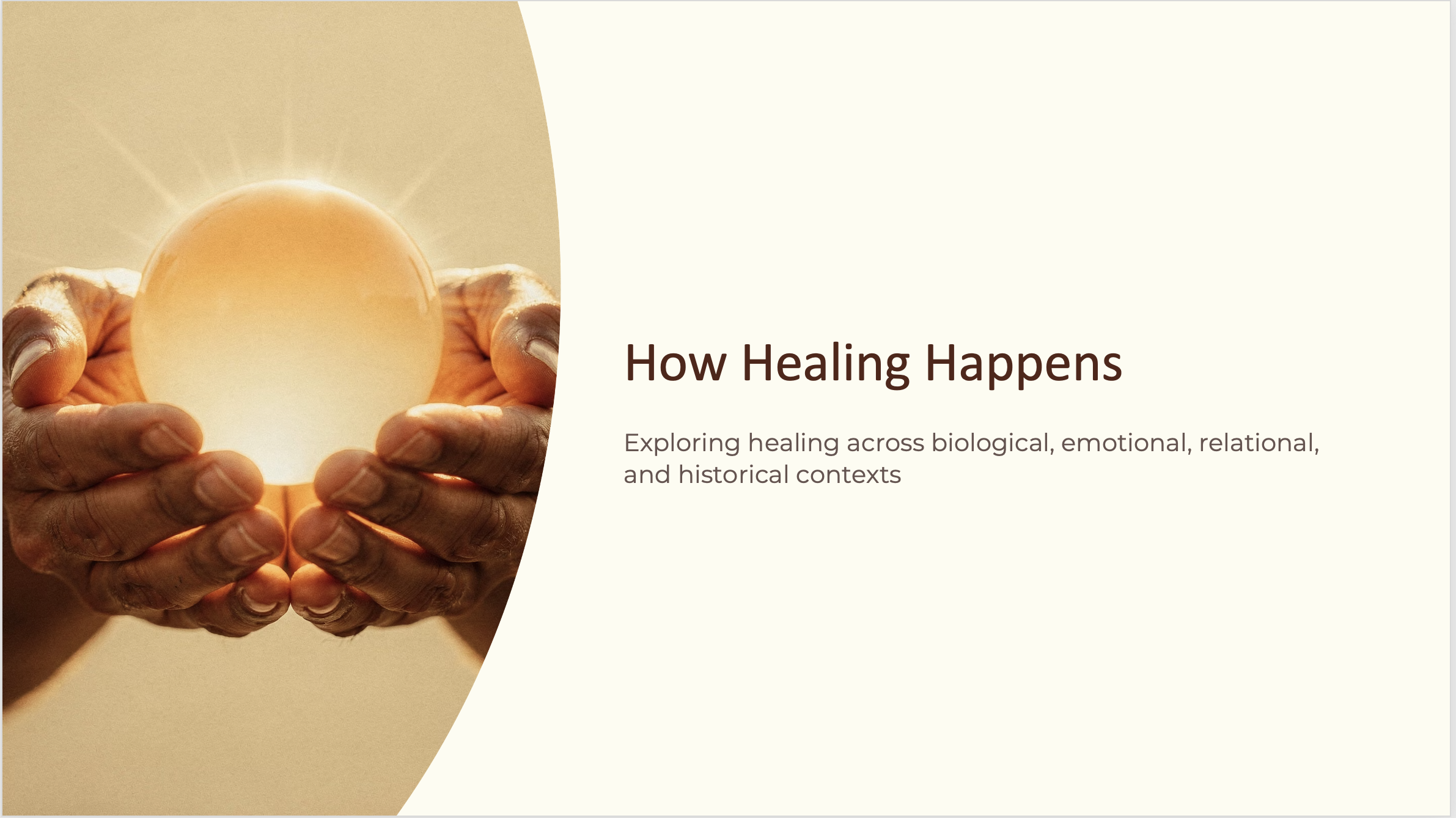 How Healing Happens

Exploring healing across biological, emotional, relational, and historical contexts